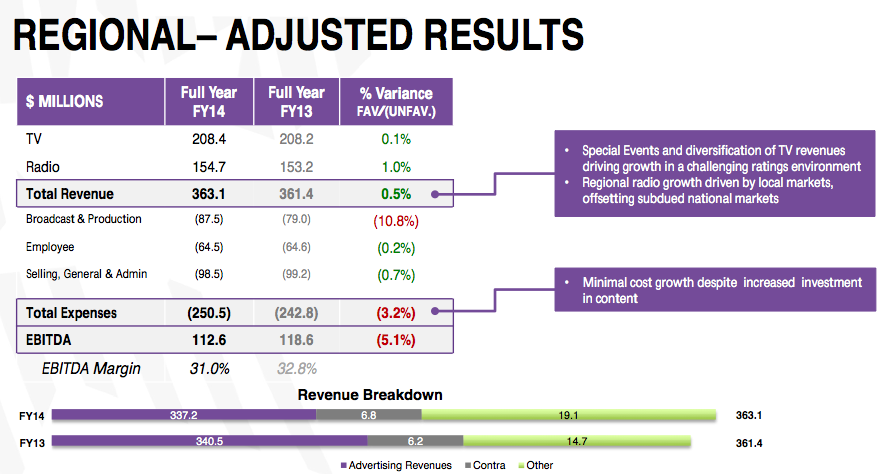 REGIONAL– ADJUSTED RESULTS

| $ MILLIONS | Full Year FY14 | Full Year FY13 | % Variance FAV/(UNFAV.) |
|---|---|---|---|
| TV | 208.4 | 208.2 | 0.1% |
| Radio | 154.7 | 153.2 | 1.0% |
| Total Revenue | 363.1 | 361.4 | 0.5% |
| Broadcast & Production | (87.5) | (79.0) | (10.8%) |
| Employee | (64.5) | (64.6) | (0.2%) |
| Selling, General & Admin | (98.5) | (99.2) | (0.7%) |
| Total Expenses | (250.5) | (242.8) | (3.2%) |
| EBITDA | 112.6 | 118.6 | (5.1%) |
| EBITDA Margin | 31.0% | 32.8% | |

• Special Events and diversification of TV revenues driving growth in a challenging ratings environment
• Regional radio growth driven by local markets, offsetting subdued national markets

• Minimal cost growth despite increased investment in content

Revenue Breakdown

FY14 337.2 6.8 19.1 363.1

FY13 340.5 6.2 14.7 361.4

Advertising Revenues Contra Other